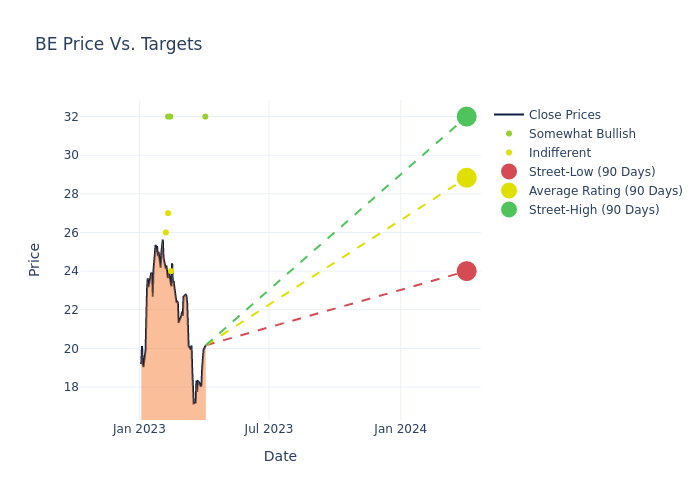 BE Price Vs. Targets

Price

32
30
28
26
24
22
20
18

Jan 2023
Jul 2023
Jan 2024

Date

Close Prices
Somewhat Bullish
Indifferent
Street-Low (90 Days)
Average Rating (90 Days)
Street-High (90 Days)